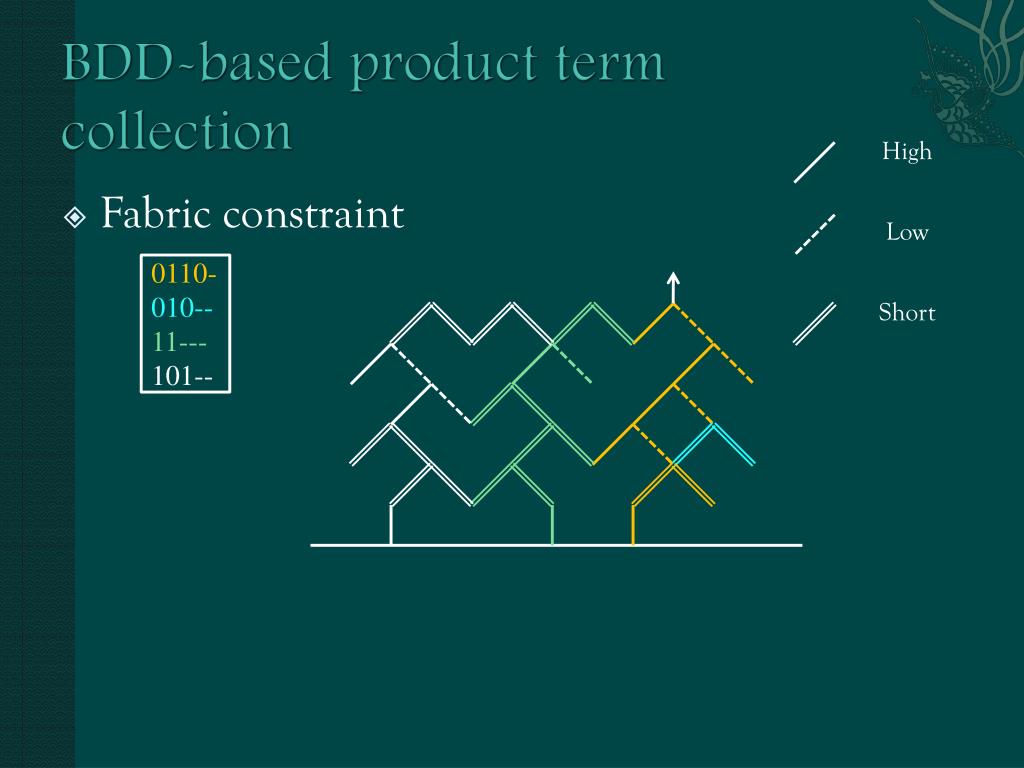 BDD-based product term collection

Fabric constraint

0110-
010--
11---
101--

High

Low

Short